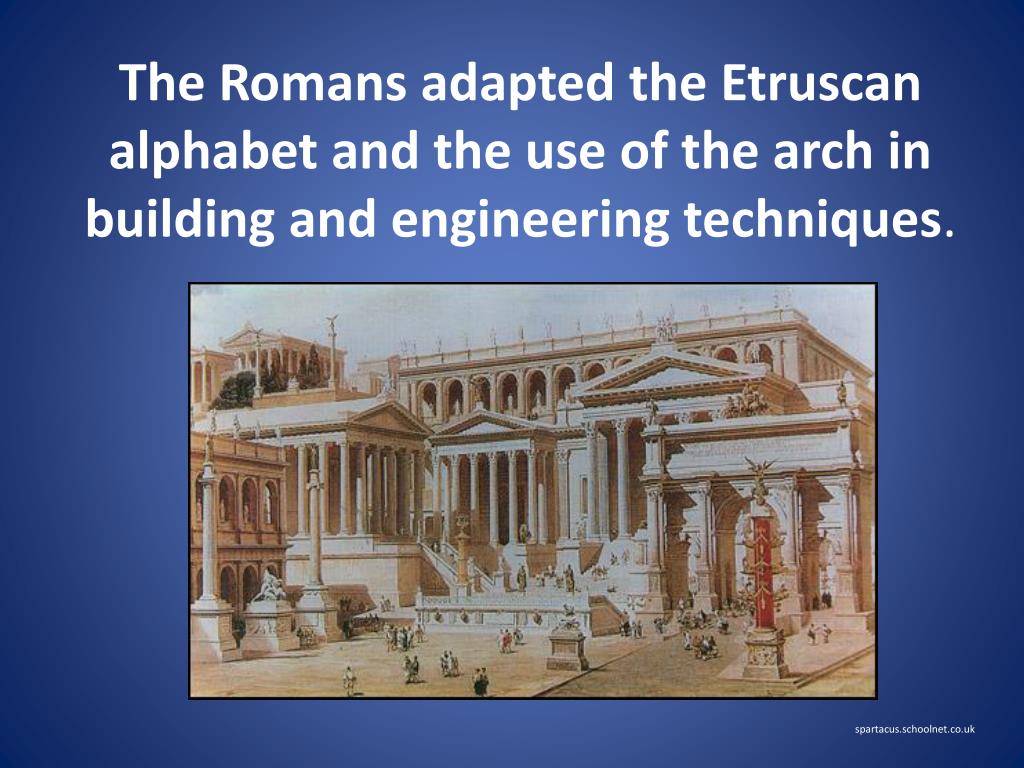 The Romans adapted the Etruscan alphabet and the use of the arch in building and engineering techniques.

spartacus.schoolnet.co.uk